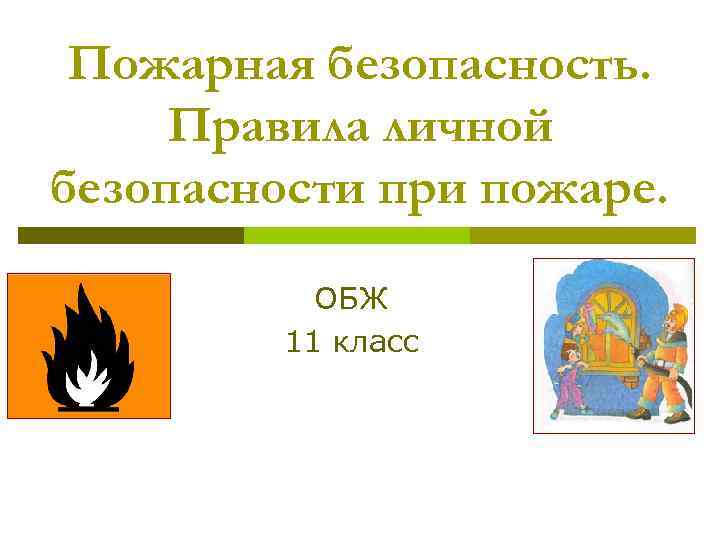 Пожарная безопасность. Правила личной безопасности при пожаре.

ОБЖ
11 класс